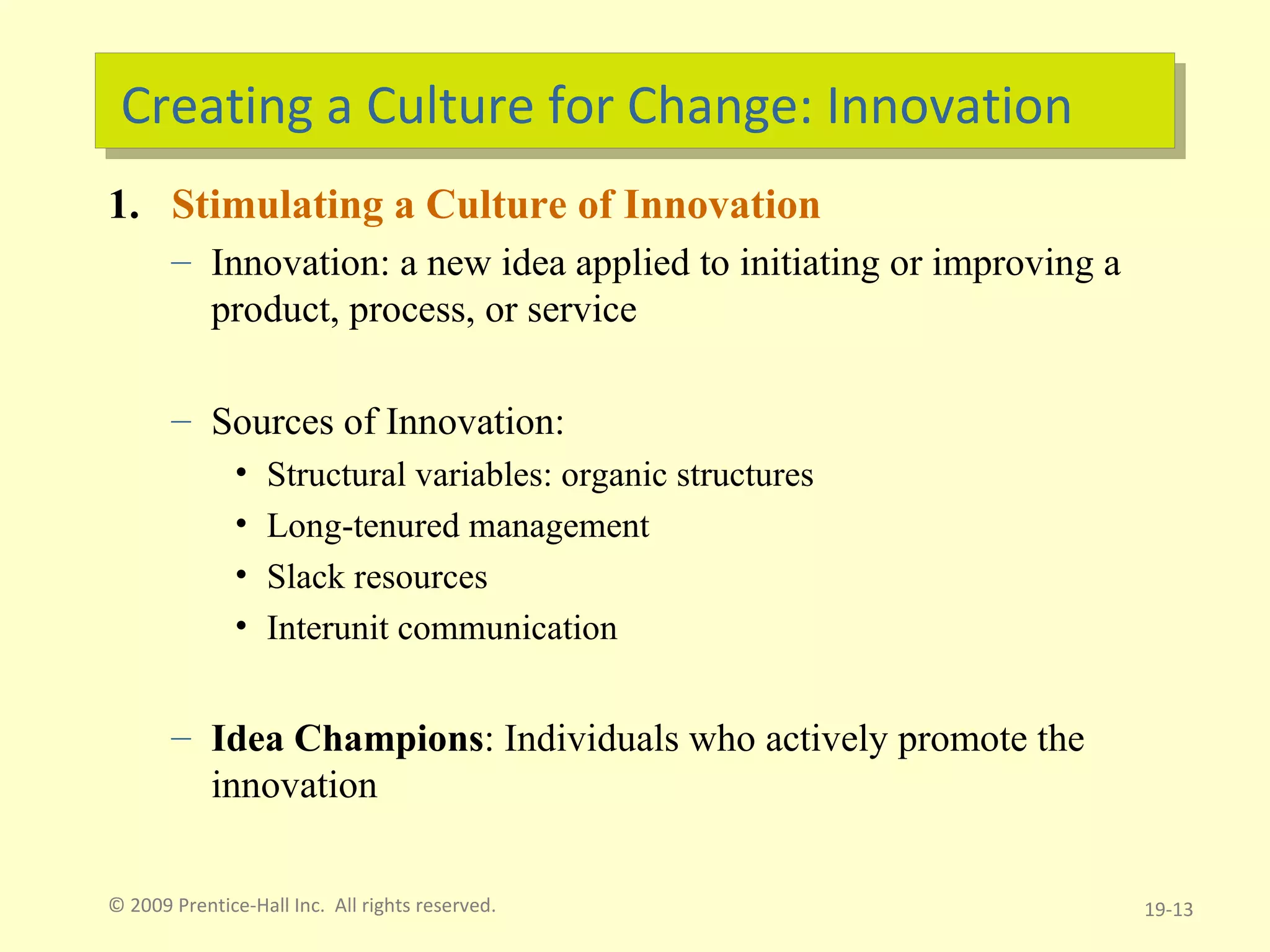 Creating a Culture for Change: Innovation

1. Stimulating a Culture of Innovation

– Innovation: a new idea applied to initiating or improving a product, process, or service

– Sources of Innovation:

• Structural variables: organic structures
• Long-tenured management
• Slack resources
• Interunit communication

– Idea Champions: Individuals who actively promote the innovation

© 2009 Prentice-Hall Inc. All rights reserved.

19-13